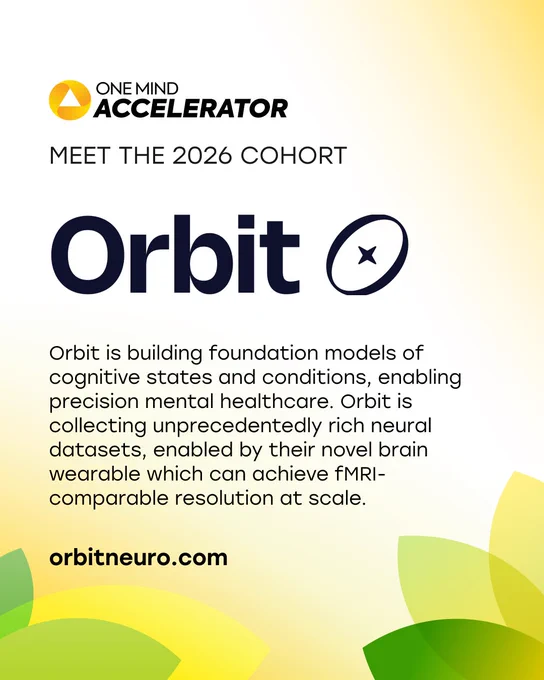 ONE MIND
ACCELERATOR

MEET THE 2026 COHORT

Orbit

Orbit is building foundation models of cognitive states and conditions, enabling precision mental healthcare. Orbit is collecting unprecedentedly rich neural datasets, enabled by their novel brain wearable which can achieve fMRI-comparable resolution at scale.

orbitneuro.com